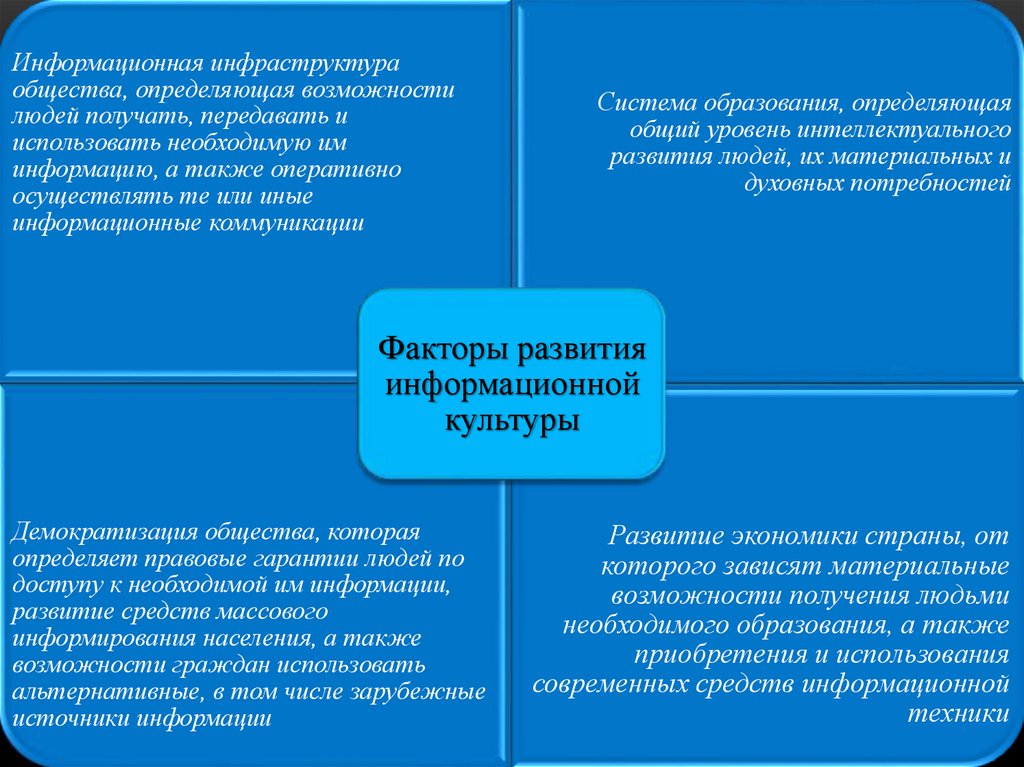 Информационная инфраструктура общества, определяющая возможности людей получать, передавать и использовать необходимую им информацию, а также оперативно осуществлять те или иные информационные коммуникации

Система образования, определяющая общий уровень интеллектуального развития людей, их материальных и духовных потребностей

Факторы развития информационной культуры

Демократизация общества, которая определяет правовые гарантии людей по доступу к необходимой им информации, развитие средств массового информирования населения, а также возможности граждан использовать альтернативные, в том числе зарубежные источники информации

Развитие экономики страны, от которого зависят материальные возможности получения людьми необходимого образования, а также приобретения и использования современных средств информационной техники